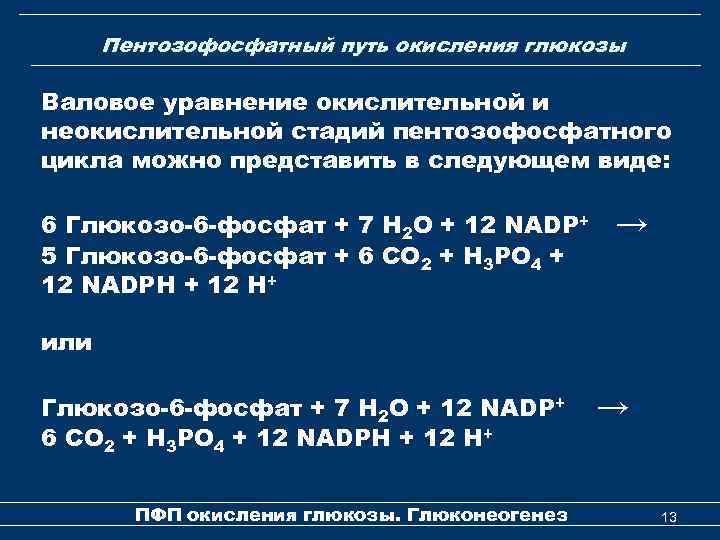 Пентозофосфатный путь окисления глюкозы

Валовое уравнение окислительной и неокислительной стадий пентозофосфатного цикла можно представить в следующем виде:

6 Глюкозо-6-фосфат + 7 $H_2O$ + 12 $NADP^+$ $\rightarrow$ 5 Глюкозо-6-фосфат + 6 $CO_2$ + $H_3PO_4$ + 12 NADPH + 12 $H^+$

или

Глюкозо-6-фосфат + 7 $H_2O$ + 12 $NADP^+$ $\rightarrow$ 6 $CO_2$ + $H_3PO_4$ + 12 NADPH + 12 $H^+$

ПФП окисления глюкозы. Глюконеогенез

13